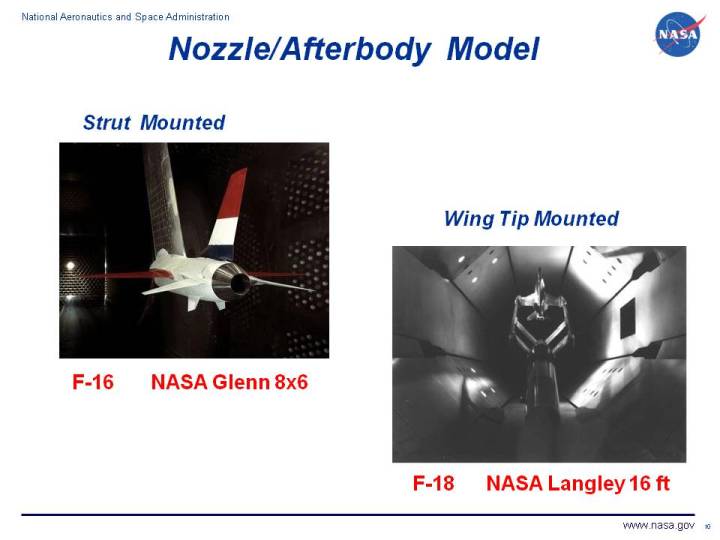 National Aeronautics and Space Administration

NASA

Nozzle/Afterbody Model

Strut Mounted

F-16 NASA Glenn 8x6

Wing Tip Mounted

F-18 NASA Langley 16 ft

www.nasa.gov 10